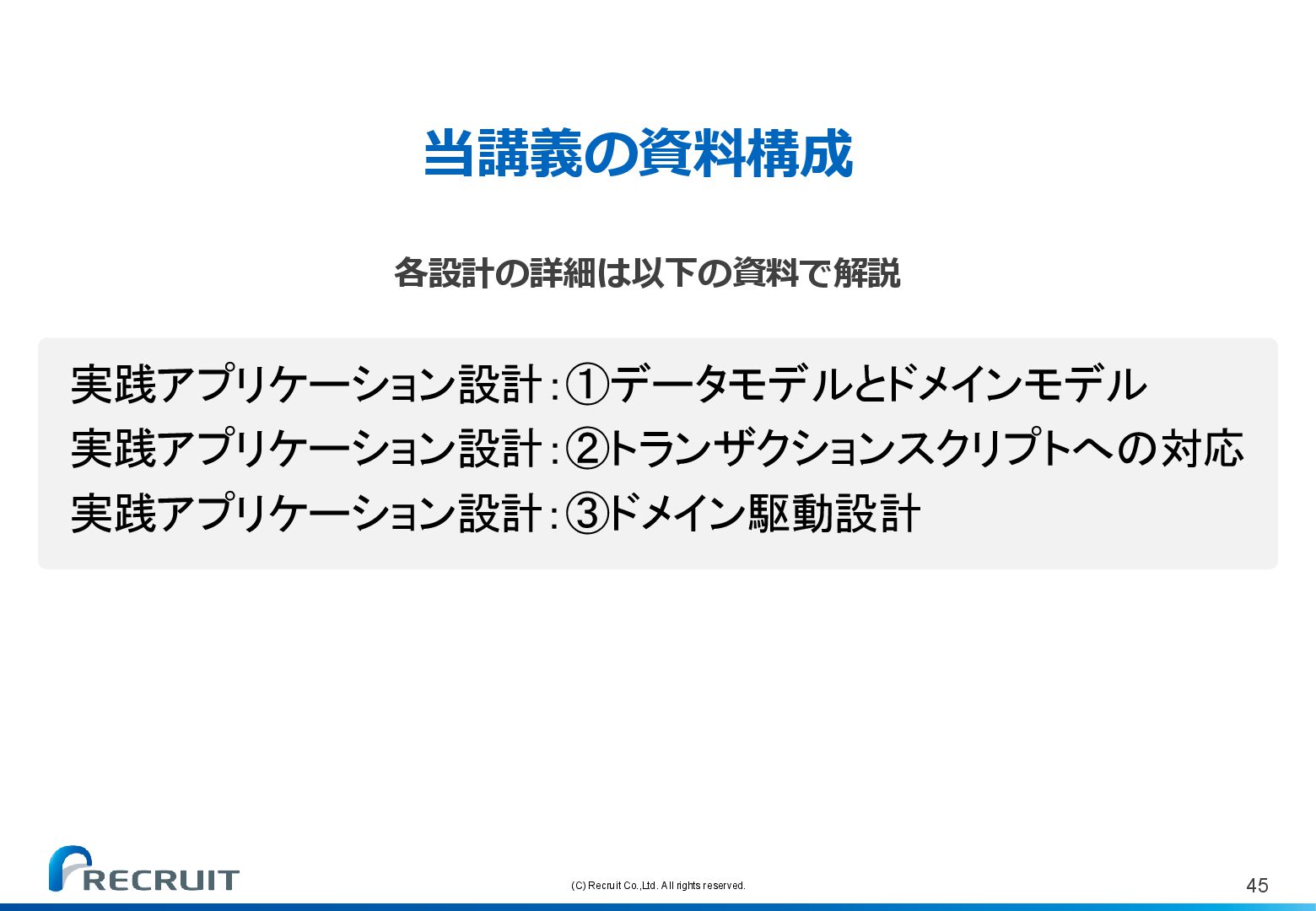 当講義の資料構成

各設計の詳細は以下の資料で解説

実践アプリケーション設計：①データモデルとドメインモデル
実践アプリケーション設計：②トランザクションスクリプトへの対応
実践アプリケーション設計：③ドメイン駆動設計

RECRUIT

(C) Recruit Co.,Ltd. All rights reserved.

45